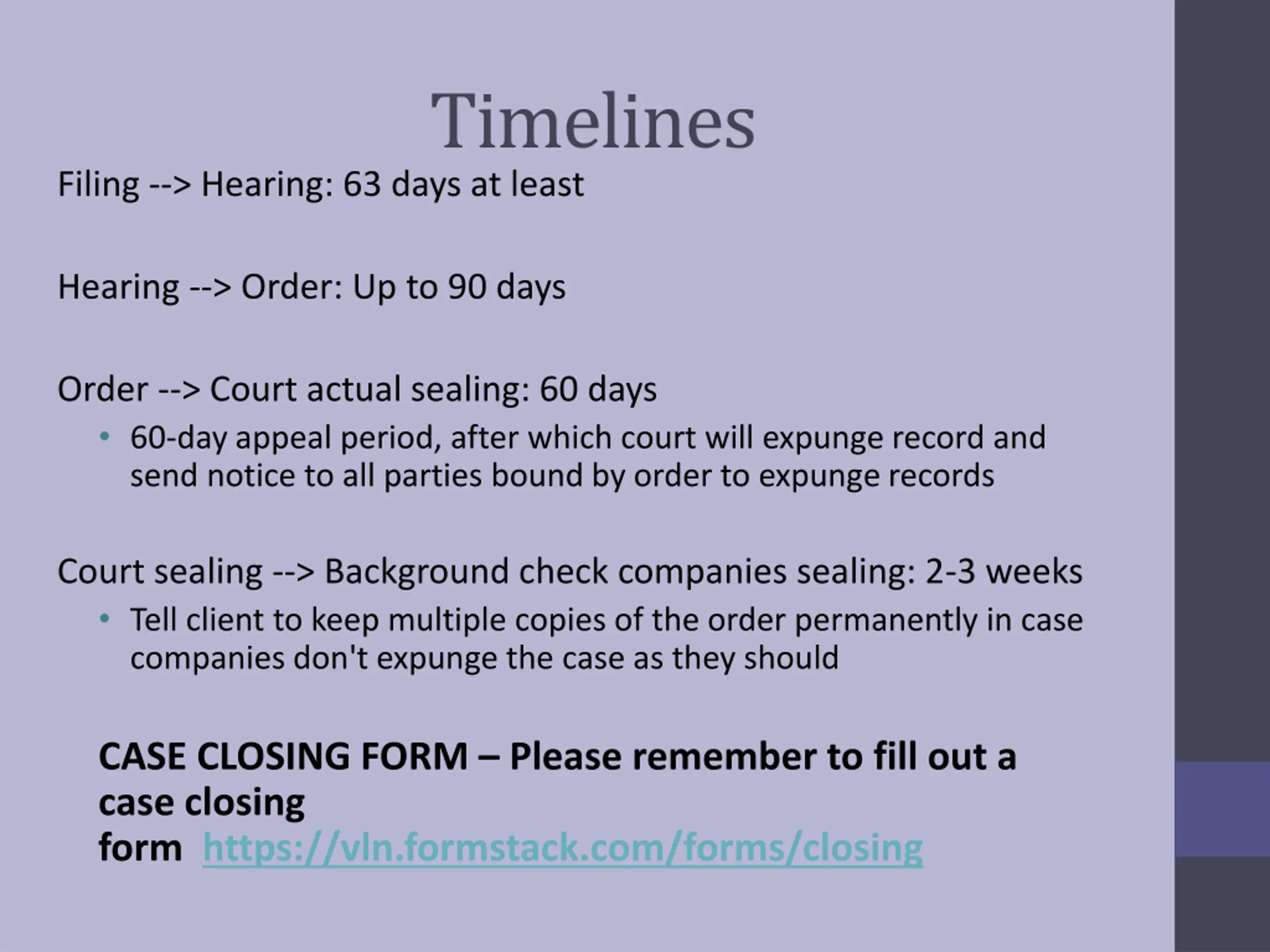 Timelines

Filing --> Hearing: 63 days at least

Hearing --> Order: Up to 90 days

Order --> Court actual sealing: 60 days

• 60-day appeal period, after which court will expunge record and send notice to all parties bound by order to expunge records

Court sealing --> Background check companies sealing: 2-3 weeks

• Tell client to keep multiple copies of the order permanently in case companies don't expunge the case as they should

CASE CLOSING FORM – Please remember to fill out a case closing form https://vln.formstack.com/forms/closing